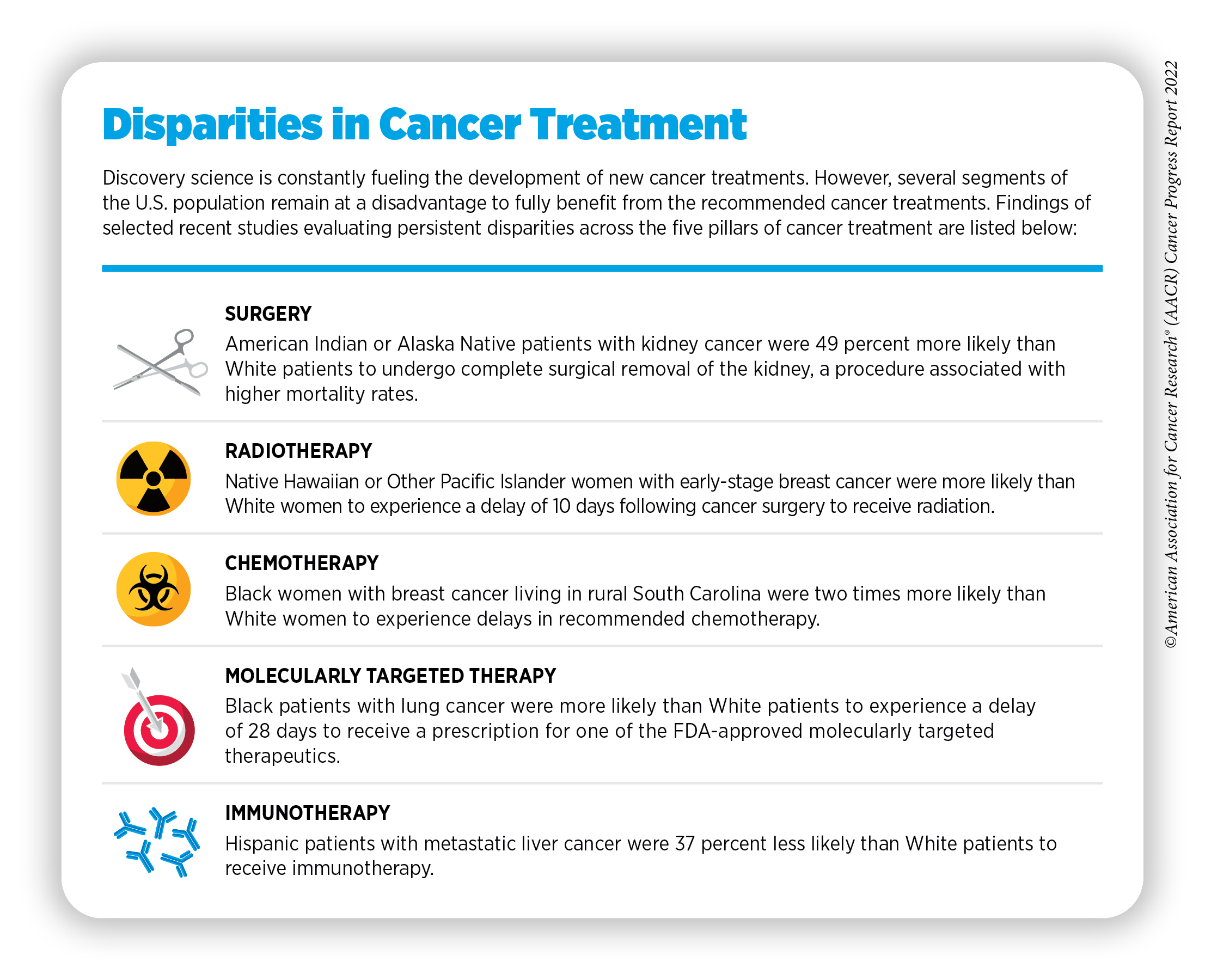 Disparities in Cancer Treatment

Discovery science is constantly fueling the development of new cancer treatments. However, several segments of the U.S. population remain at a disadvantage to fully benefit from the recommended cancer treatments. Findings of selected recent studies evaluating persistent disparities across the five pillars of cancer treatment are listed below:

SURGERY
American Indian or Alaska Native patients with kidney cancer were 49 percent more likely than White patients to undergo complete surgical removal of the kidney, a procedure associated with higher mortality rates.

RADIOTHERAPY
Native Hawaiian or Other Pacific Islander women with early-stage breast cancer were more likely than White women to experience a delay of 10 days following cancer surgery to receive radiation.

CHEMOTHERAPY
Black women with breast cancer living in rural South Carolina were two times more likely than White women to experience delays in recommended chemotherapy.

MOLECULARLY TARGETED THERAPY
Black patients with lung cancer were more likely than White patients to experience a delay of 28 days to receive a prescription for one of the FDA-approved molecularly targeted therapeutics.

IMMUNOTHERAPY
Hispanic patients with metastatic liver cancer were 37 percent less likely than White patients to receive immunotherapy.

©American Association for Cancer Research® (AACR) Cancer Progress Report 2022